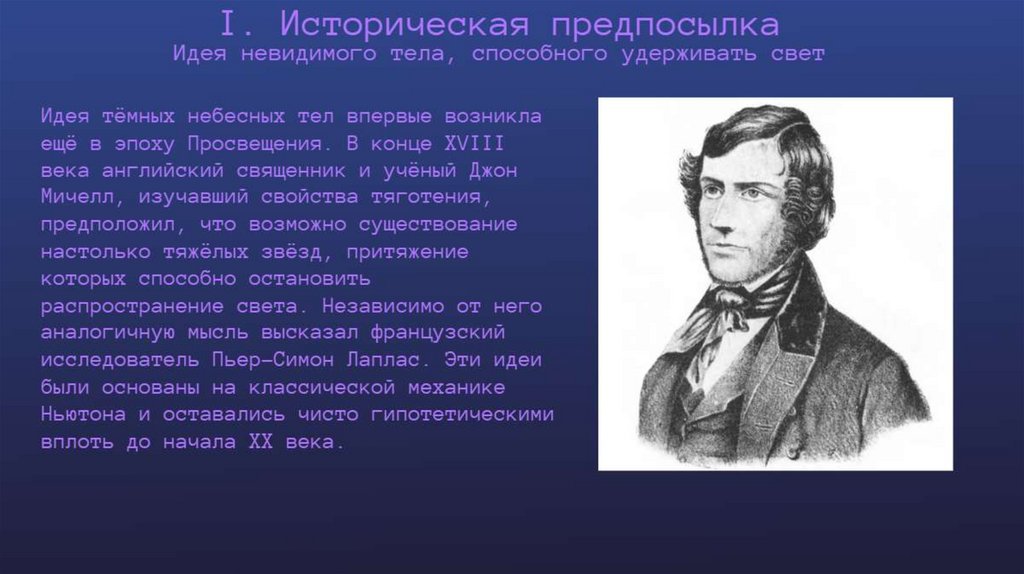 I. Историческая предпосылка
Идея невидимого тела, способного удерживать свет

Идея тёмных небесных тел впервые возникла ещё в эпоху Просвещения. В конце XVIII века английский священник и учёный Джон Мичелл, изучавший свойства тяготения, предположил, что возможно существование настолько тяжёлых звёзд, притяжение которых способно остановить распространение света. Независимо от него аналогичную мысль высказал французский исследователь Пьер-Симон Лаплас. Эти идеи были основаны на классической механике Ньютона и оставались чисто гипотетическими вплоть до начала XX века.